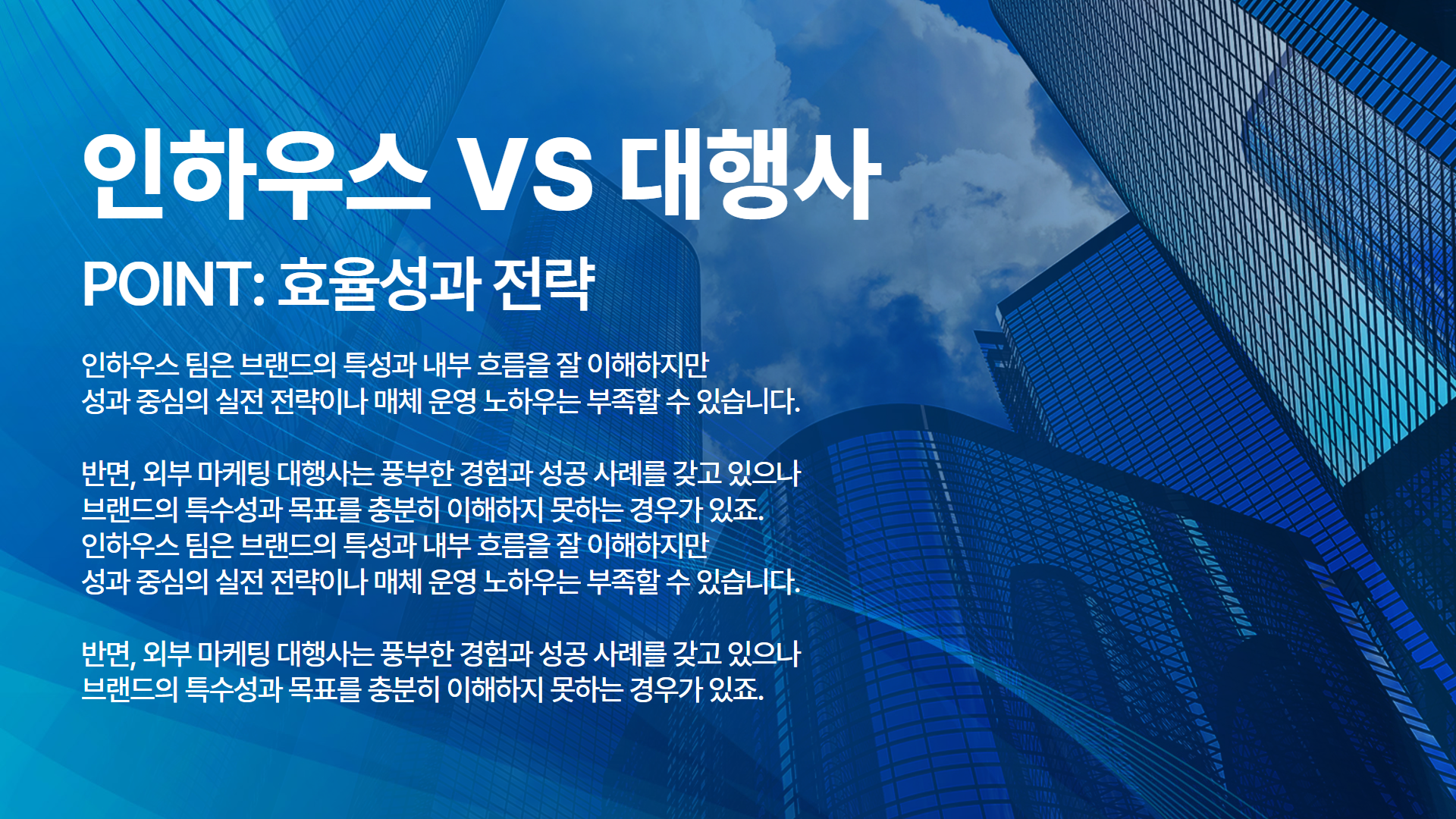 인하우스 VS 대행사

POINT: 효율성과 전략

인하우스 팀은 브랜드의 특성과 내부 흐름을 잘 이해하지만
성과 중심의 실전 전략이나 매체 운영 노하우는 부족할 수 있습니다.

반면, 외부 마케팅 대행사는 풍부한 경험과 성공 사례를 갖고 있으나
브랜드의 특수성과 목표를 충분히 이해하지 못하는 경우가 있죠.
인하우스 팀은 브랜드의 특성과 내부 흐름을 잘 이해하지만
성과 중심의 실전 전략이나 매체 운영 노하우는 부족할 수 있습니다.

반면, 외부 마케팅 대행사는 풍부한 경험과 성공 사례를 갖고 있으나
브랜드의 특수성과 목표를 충분히 이해하지 못하는 경우가 있죠.